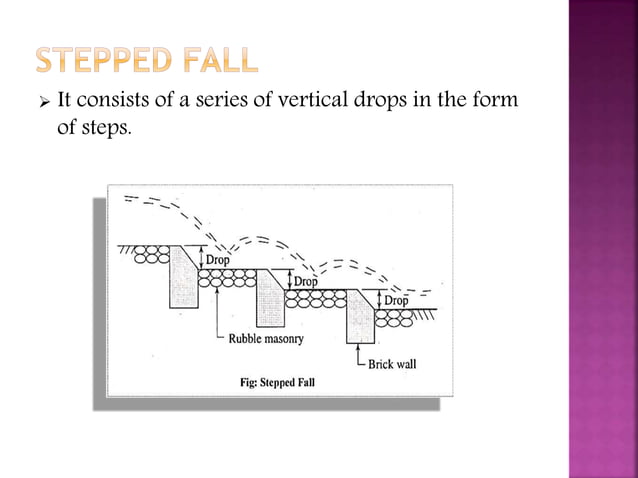 STEPPED FALL

➢ It consists of a series of vertical drops in the form of steps.

Drop

Drop

Drop

Rubble masonry

Brick wall

Fig: Stepped Fall